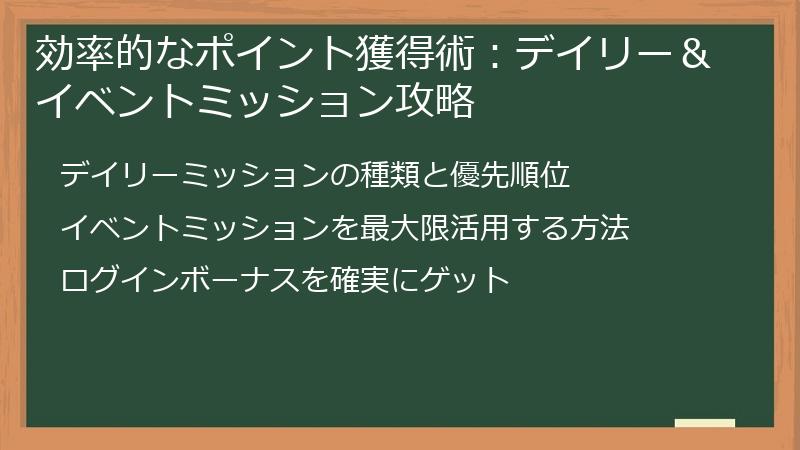 効率的なポイント獲得術：デイリー＆イベントミッション攻略

デイリーミッションの種類と優先順位

イベントミッションを最大限活用する方法

ログインボーナスを確実にゲット